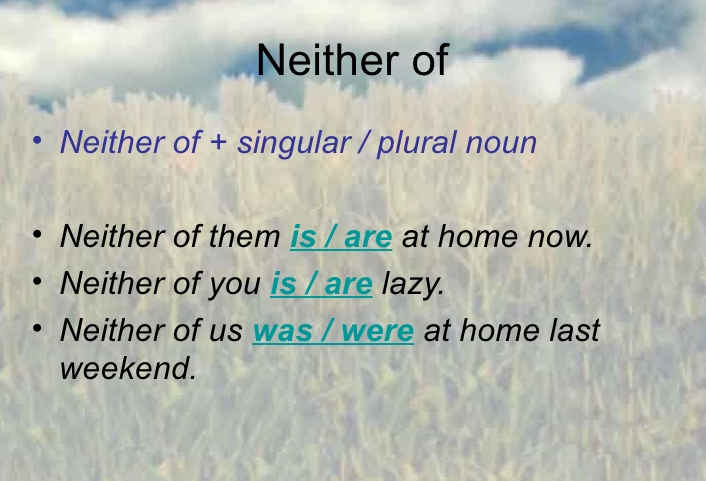 Neither of

• Neither of + singular / plural noun

• Neither of them is / are at home now.
• Neither of you is / are lazy.
• Neither of us was / were at home last weekend.